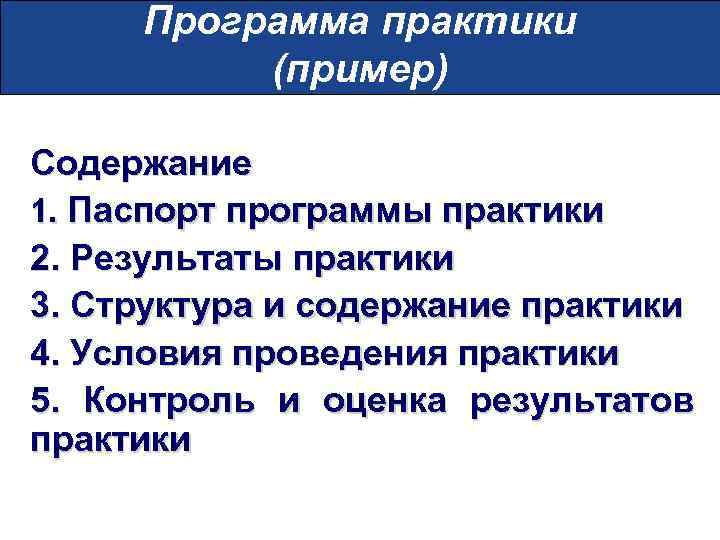 Программа практики
(пример)

Содержание
1. Паспорт программы практики
2. Результаты практики
3. Структура и содержание практики
4. Условия проведения практики
5. Контроль и оценка результатов практики